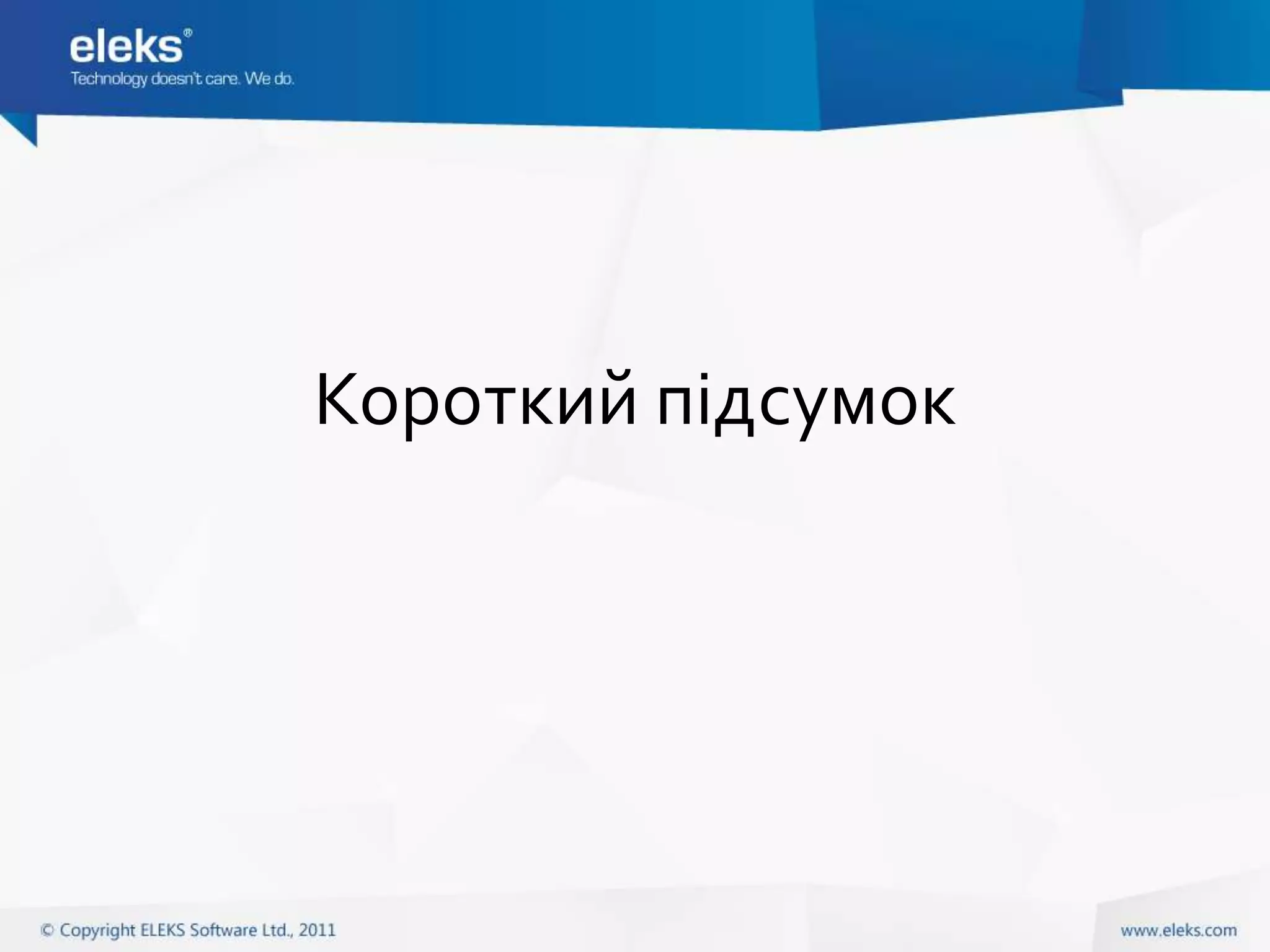 eleks®
Technology doesn't care. We do.

Короткий підсумок

© Copyright ELEKS Software Ltd., 2011

www.eleks.com